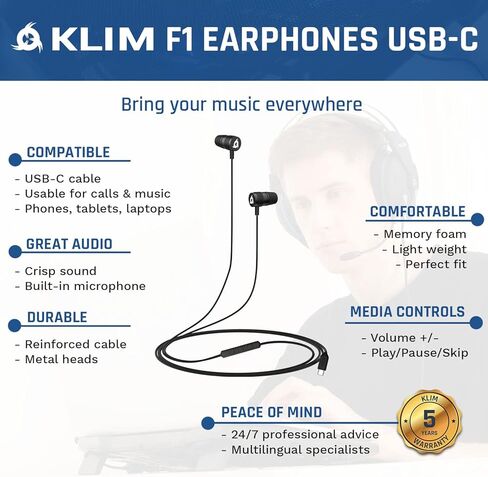 KLIM F1 EARPHONES USB-C

Bring your music everywhere

COMPATIBLE

- USB-C cable
- Usable for calls & music
- Phones, tablets, laptops

GREAT AUDIO

- Crisp sound
- Built-in microphone

DURABLE

- Reinforced cable
- Metal heads

COMFORTABLE

- Memory foam
- Light weight
- Perfect fit

MEDIA CONTROLS

- Volume +/-
- Play/Pause/Skip

PEACE OF MIND

- 24/7 professional advice
- Multilingual specialists

KLIM 5 YEARS WARRANTY